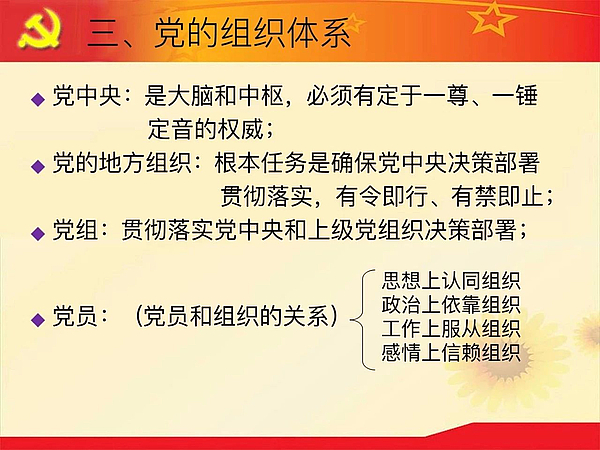 三、党的组织体系

◆ 党中央：是大脑和中枢，必须有定于一尊、一锤定音的权威；

◆ 党的地方组织：根本任务是确保党中央决策部署贯彻落实，有令即行、有禁即止；

◆ 党组：贯彻落实党中央和上级党组织决策部署；

◆ 党员：（党员和组织的关系）

思想上认同组织
政治上依靠组织
工作上服从组织
感情上信赖组织